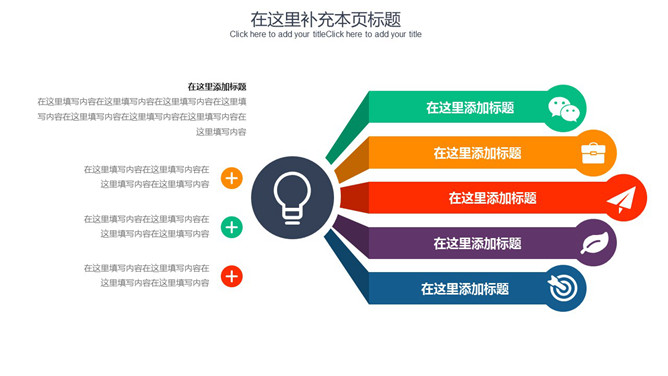 在这里补充本页标题
Click here to add your titleClick here to add your title

在这里添加标题
在这里填写内容在这里填写内容在这里填写内容在这里填写内容在这里填写内容在这里填写内容在这里填写内容在这里填写内容

在这里填写内容在这里填写内容在这里填写内容在这里填写内容

在这里填写内容在这里填写内容在这里填写内容在这里填写内容

在这里填写内容在这里填写内容在这里填写内容在这里填写内容

在这里添加标题

在这里添加标题

在这里添加标题

在这里添加标题

在这里添加标题